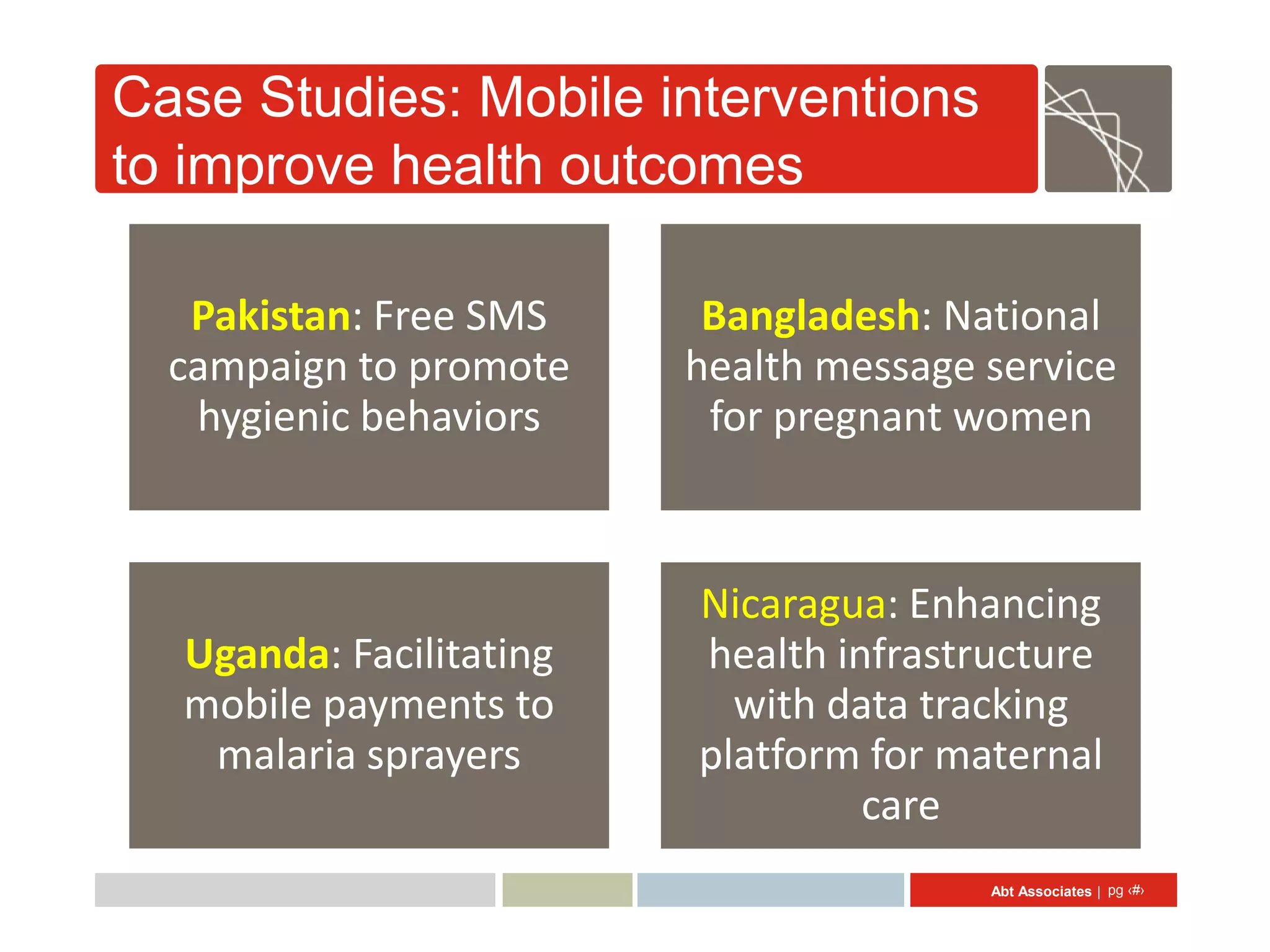 Case Studies: Mobile interventions to improve health outcomes

Pakistan: Free SMS campaign to promote hygienic behaviors

Bangladesh: National health message service for pregnant women

Uganda: Facilitating mobile payments to malaria sprayers

Nicaragua: Enhancing health infrastructure with data tracking platform for maternal care

Abt Associates | pg ‹#›